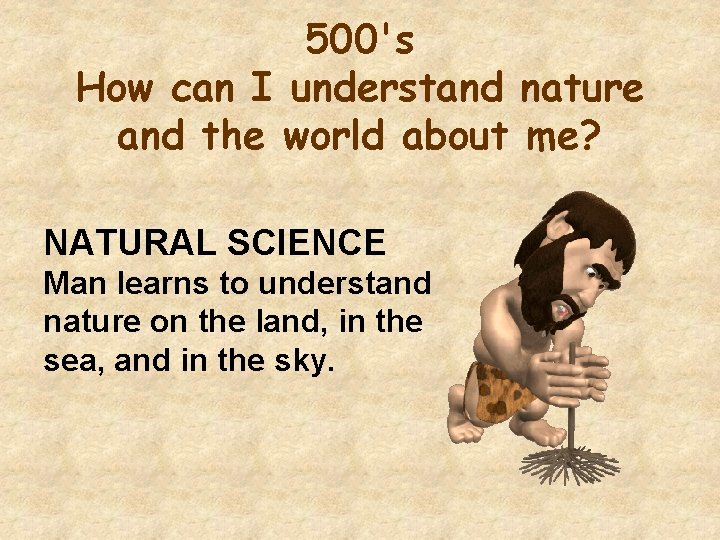 500's
How can I understand nature and the world about me?

NATURAL SCIENCE
Man learns to understand nature on the land, in the sea, and in the sky.